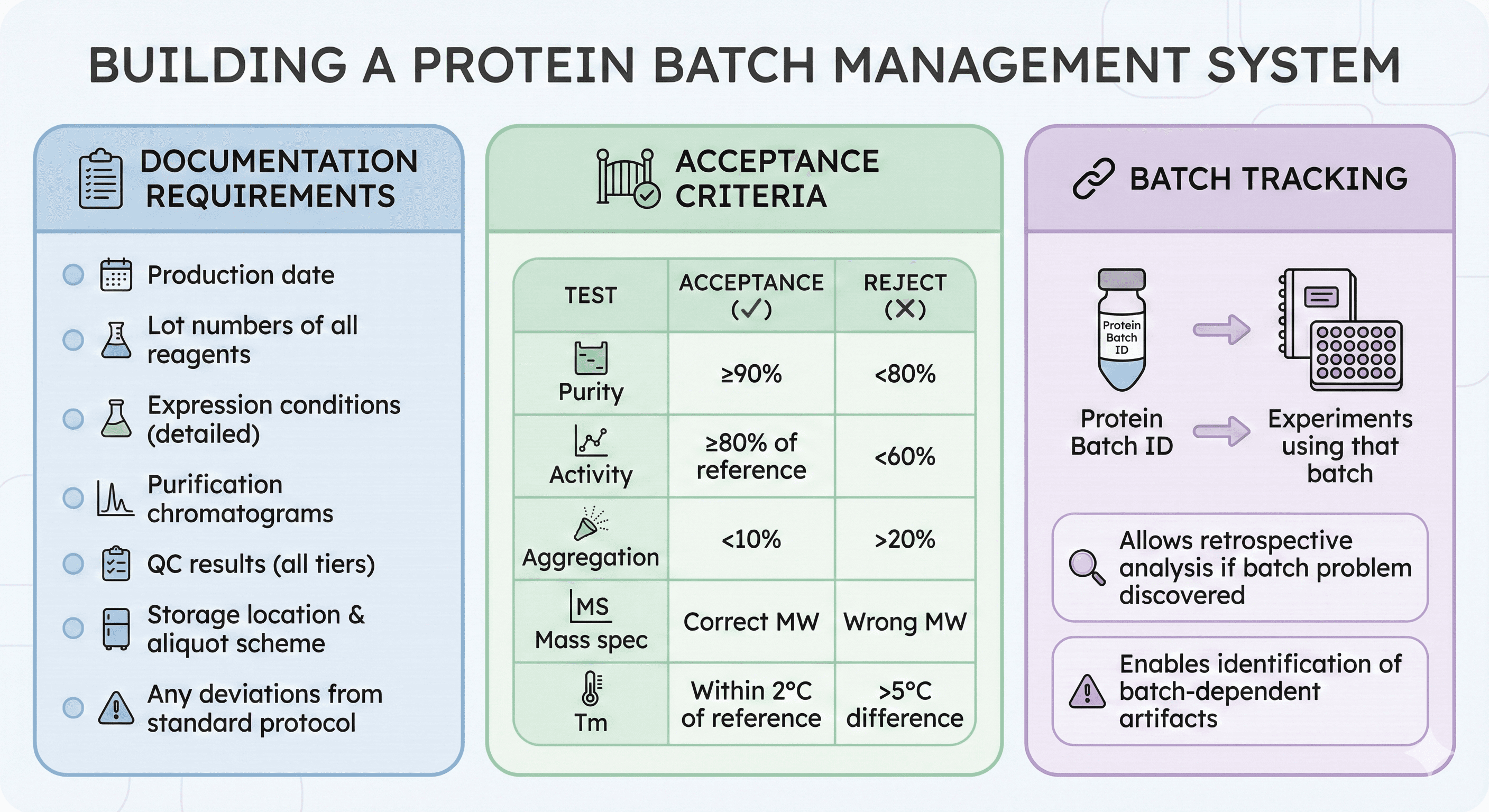 BUILDING A PROTEIN BATCH MANAGEMENT SYSTEM

DOCUMENTATION REQUIREMENTS

Production date

Lot numbers of all reagents

Expression conditions (detailed)

Purification chromatograms

QC results (all tiers)

Storage location & aliquot scheme

Any deviations from standard protocol

ACCEPTANCE CRITERIA

| TEST | ACCEPTANCE (✓) | REJECT (✕) |
|---|---|---|
| Purity | ≥90% | <80% |
| Activity | ≥80% of reference | <60% |
| Aggregation | <10% | >20% |
| MS Mass spec | Correct MW | Wrong MW |
| Tm | Within 2°C of reference | >5°C difference |

BATCH TRACKING

Protein Batch ID

Protein Batch ID

Experiments using that batch

Allows retrospective analysis if batch problem discovered

Enables identification of batch-dependent artifacts